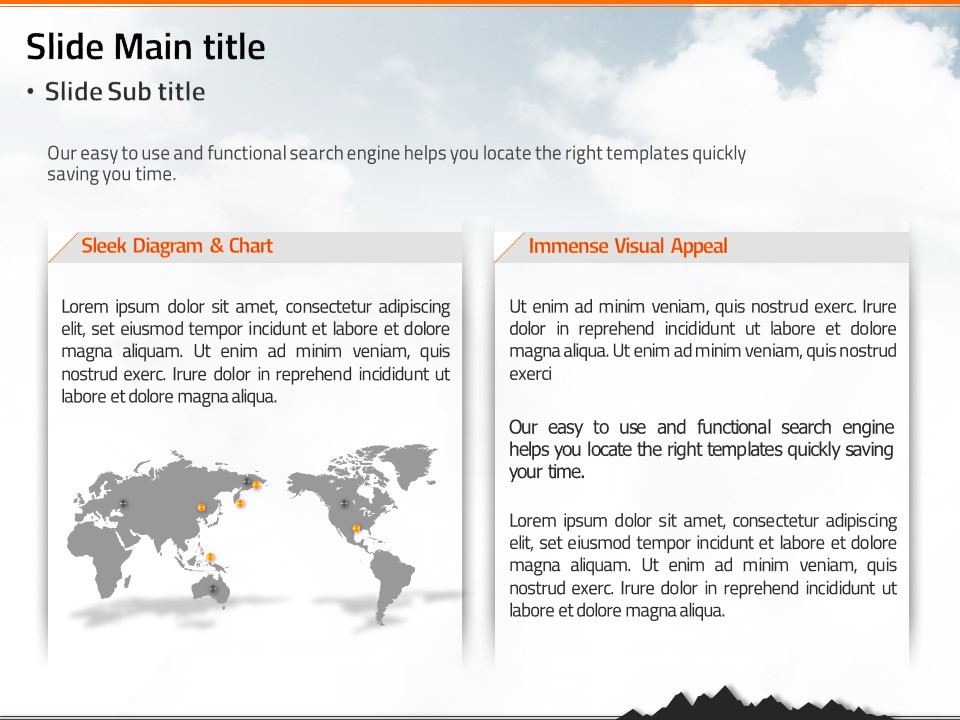 Slide Main title

• Slide Sub title

Our easy to use and functional search engine helps you locate the right templates quickly saving you time.

Sleek Diagram & Chart

Lorem ipsum dolor sit amet, consectetur adipiscing elit, set eiusmod tempor incidunt et labore et dolore magna aliquam. Ut enim ad minim veniam, quis nostrud exerc. Irure dolor in reprehend incididunt ut labore et dolore magna aliqua.

Immense Visual Appeal

Ut enim ad minim veniam, quis nostrud exerc. Irure dolor in reprehend incididunt ut labore et dolore magna aliqua. Ut enim ad minim veniam, quis nostrud exerci

Our easy to use and functional search engine helps you locate the right templates quickly saving your time.

Lorem ipsum dolor sit amet, consectetur adipiscing elit, set eiusmod tempor incidunt et labore et dolore magna aliquam. Ut enim ad minim veniam, quis nostrud exerc. Irure dolor in reprehend incididunt ut labore et dolore magna aliqua.